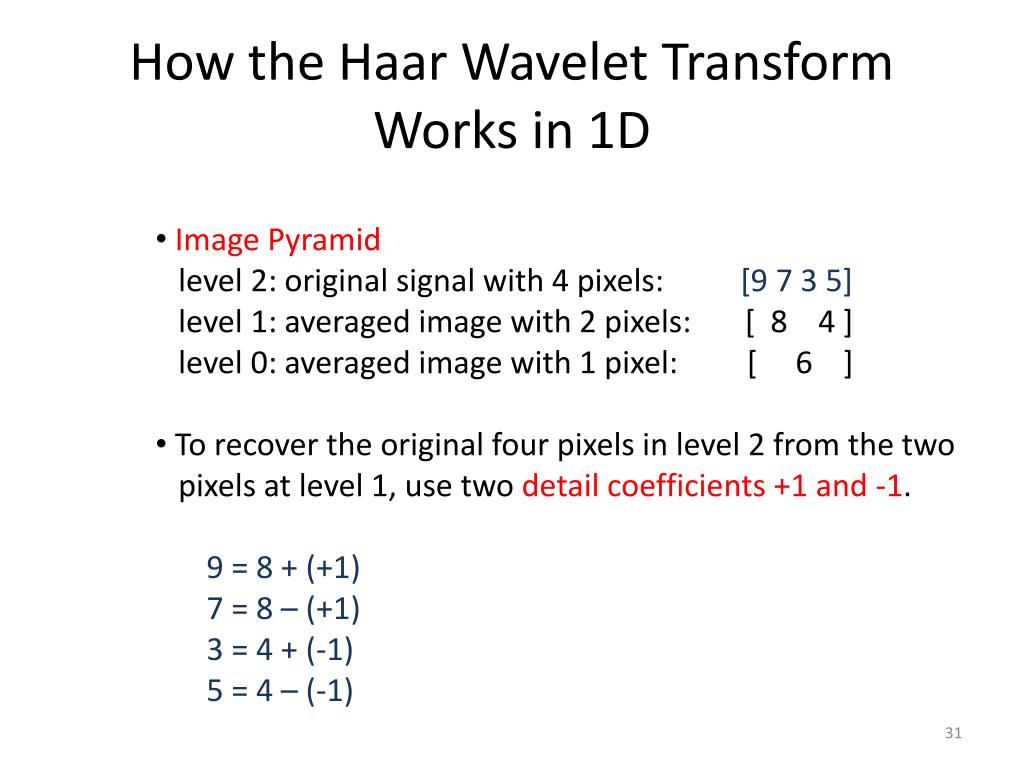 How the Haar Wavelet Transform Works in 1D

• Image Pyramid
level 2: original signal with 4 pixels: [9 7 3 5]
level 1: averaged image with 2 pixels: [ 8 4 ]
level 0: averaged image with 1 pixel: [ 6 ]

• To recover the original four pixels in level 2 from the two pixels at level 1, use two detail coefficients +1 and -1.

9 = 8 + (+1)
7 = 8 – (+1)
3 = 4 + (-1)
5 = 4 – (-1)

31